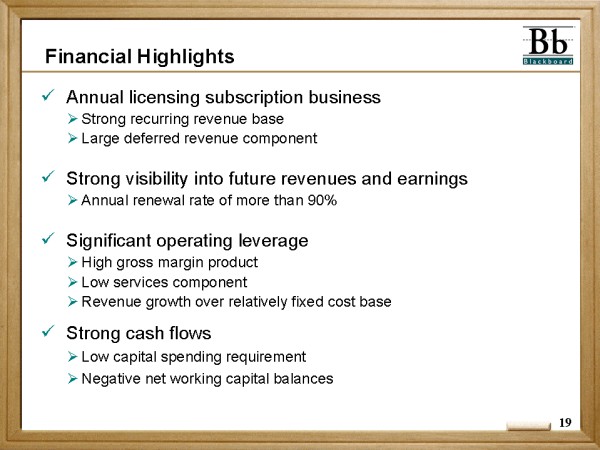 Financial Highlights

Bb
Blackboard

✓ Annual licensing subscription business
➢ Strong recurring revenue base
➢ Large deferred revenue component

✓ Strong visibility into future revenues and earnings
➢ Annual renewal rate of more than 90%

✓ Significant operating leverage
➢ High gross margin product
➢ Low services component
➢ Revenue growth over relatively fixed cost base

✓ Strong cash flows
➢ Low capital spending requirement
➢ Negative net working capital balances

19